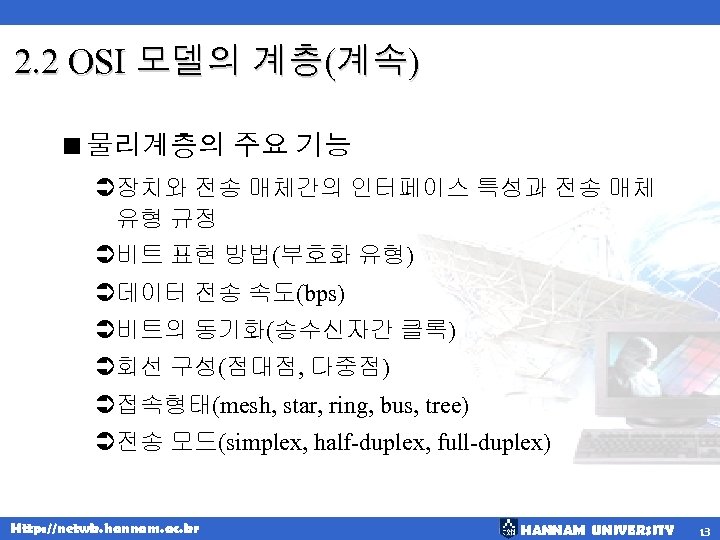 2.2 OSI 모델의 계층(계속)

■ 물리계층의 주요 기능

➲ 장치와 전송 매체간의 인터페이스 특성과 전송 매체 유형 규정

➲ 비트 표현 방법(부호화 유형)

➲ 데이터 전송 속도(bps)

➲ 비트의 동기화(송수신자간 클록)

➲ 회선 구성(점대점, 다중점)

➲ 접속형태(mesh, star, ring, bus, tree)

➲ 전송 모드(simplex, half-duplex, full-duplex)

Http://netwk.hannam.ac.kr

HANNAM UNIVERSITY

13